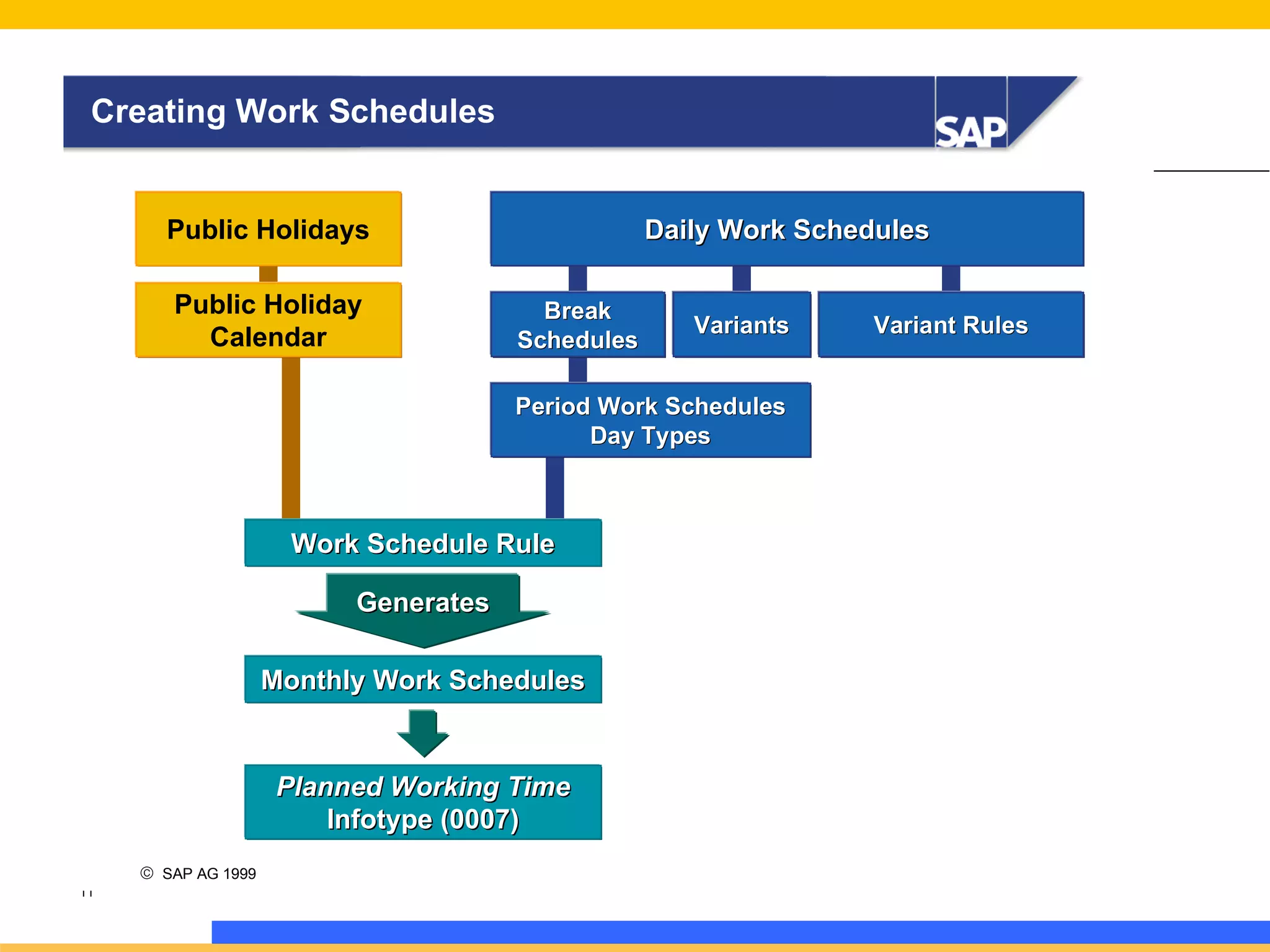 Creating Work Schedules

SAP

Public Holidays

Public Holiday Calendar

Daily Work Schedules

Break Schedules

Variants

Variant Rules

Period Work Schedules Day Types

Work Schedule Rule

Generates

Monthly Work Schedules

Planned Working Time Infotype (0007)

© SAP AG 1999